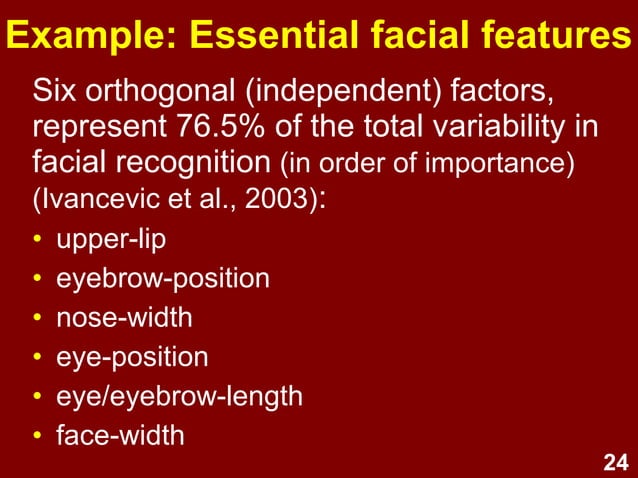 Example: Essential facial features

Six orthogonal (independent) factors, represent 76.5% of the total variability in facial recognition (in order of importance) (Ivancevic et al., 2003):

• upper-lip
• eyebrow-position
• nose-width
• eye-position
• eye/eyebrow-length
• face-width

24